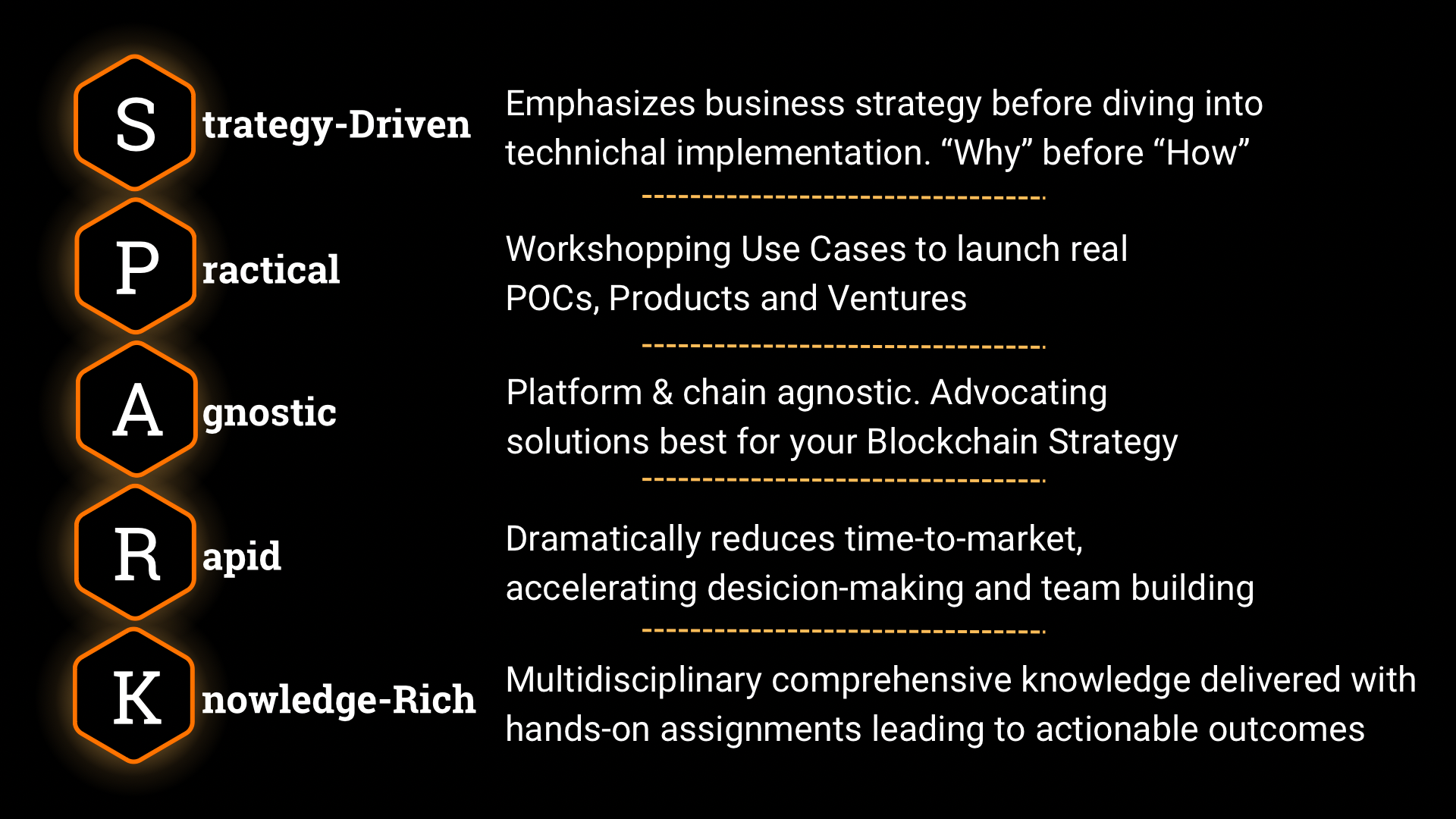 S trategy-Driven

Emphasizes business strategy before diving into technichal implementation. “Why” before “How”

P ractical

Workshopping Use Cases to launch real POCs, Products and Ventures

A gnostic

Platform & chain agnostic. Advocating solutions best for your Blockchain Strategy

R apid

Dramatically reduces time-to-market, accelerating desicion-making and team building

K nowledge-Rich

Multidisciplinary comprehensive knowledge delivered with hands-on assignments leading to actionable outcomes